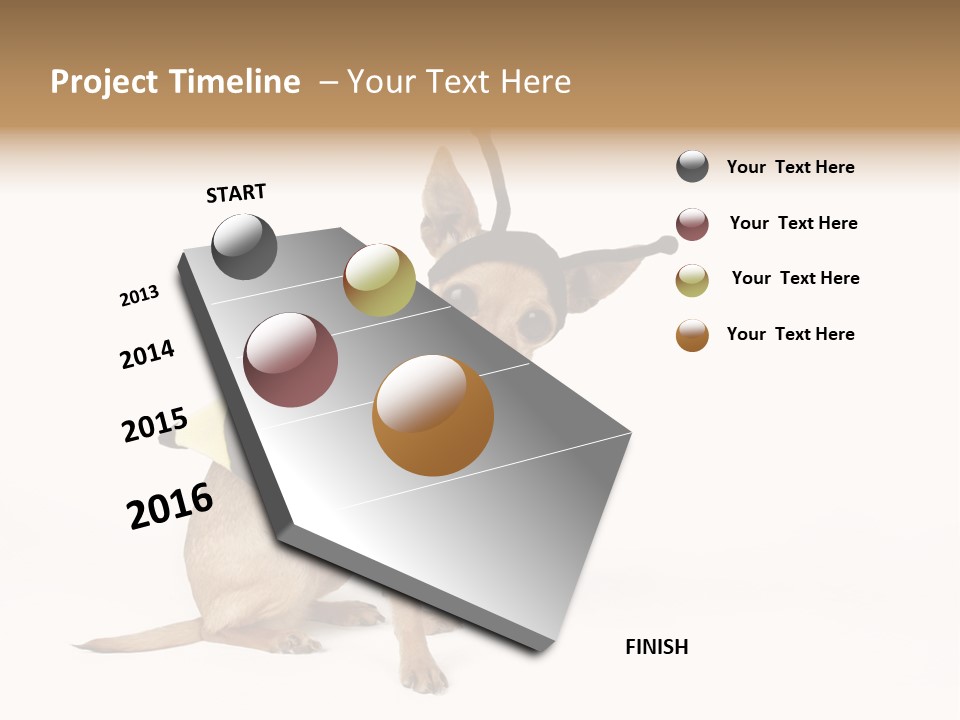 Project Timeline – Your Text Here

START

2013

2014

2015

2016

FINISH

Your Text Here

Your Text Here

Your Text Here

Your Text Here